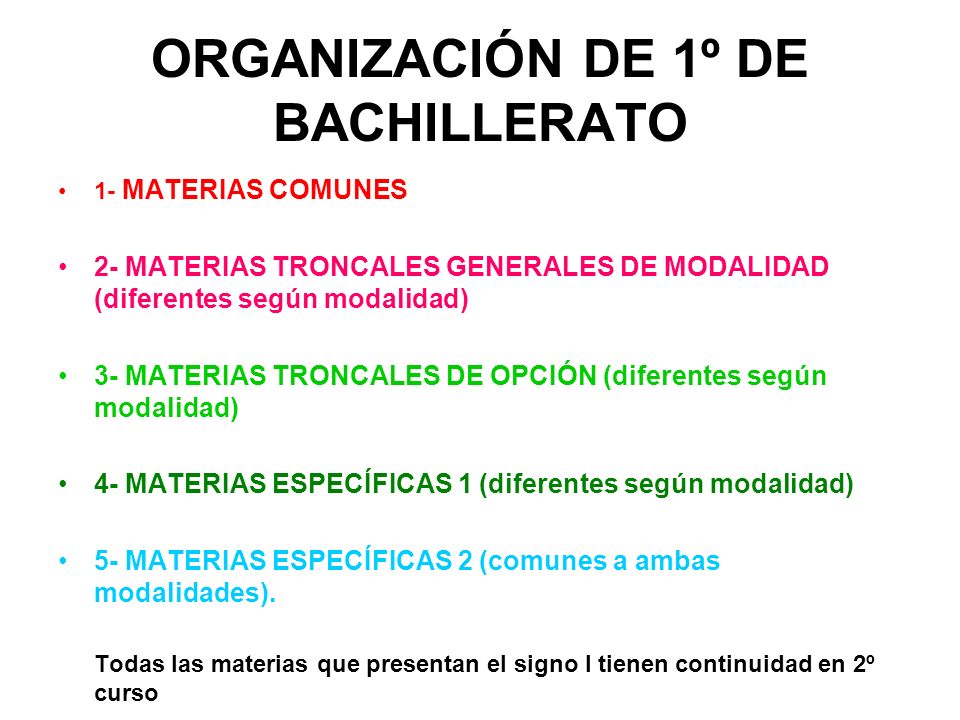 ORGANIZACIÓN DE 1º DE BACHILLERATO

• 1- MATERIAS COMUNES

• 2- MATERIAS TRONCALES GENERALES DE MODALIDAD (diferentes según modalidad)

• 3- MATERIAS TRONCALES DE OPCIÓN (diferentes según modalidad)

• 4- MATERIAS ESPECÍFICAS 1 (diferentes según modalidad)

• 5- MATERIAS ESPECÍFICAS 2 (comunes a ambas modalidades).

Todas las materias que presentan el signo I tienen continuidad en 2º curso